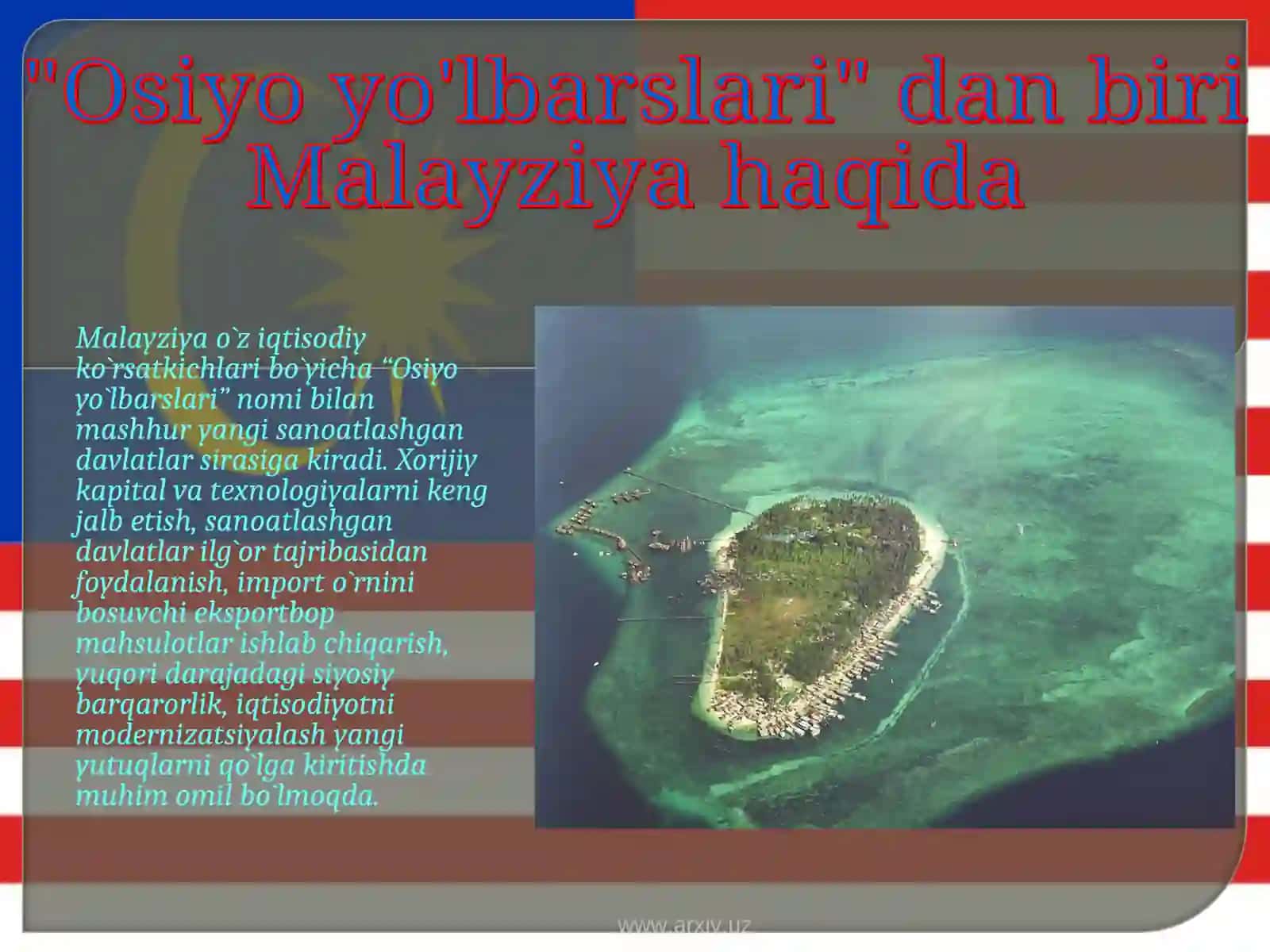 "Osiyo yo'lbarslari" dan biri Malayziya haqida

Malayziya o`z iqtisodiy ko`rsatkichlari bo`yicha “Osiyo yo`lbarslari” nomi bilan mashhur yangi sanoatlashgan davlatlar sirasiga kiradi. Xorijiy kapital va texnologiyalarni keng jalb etish, sanoatlashgan davlatlar ilg`or tajribasidan foydalanish, import o`rnini bosuvchi eksportbop mahsulotlar ishlab chiqarish, yuqori darajadagi siyosiy barqarorlik, iqtisodiyotni modernizatsiyalash yangi yutuqlarni qo`lga kiritishda muhim omil bo`lmoqda.

www.arxiv.uz